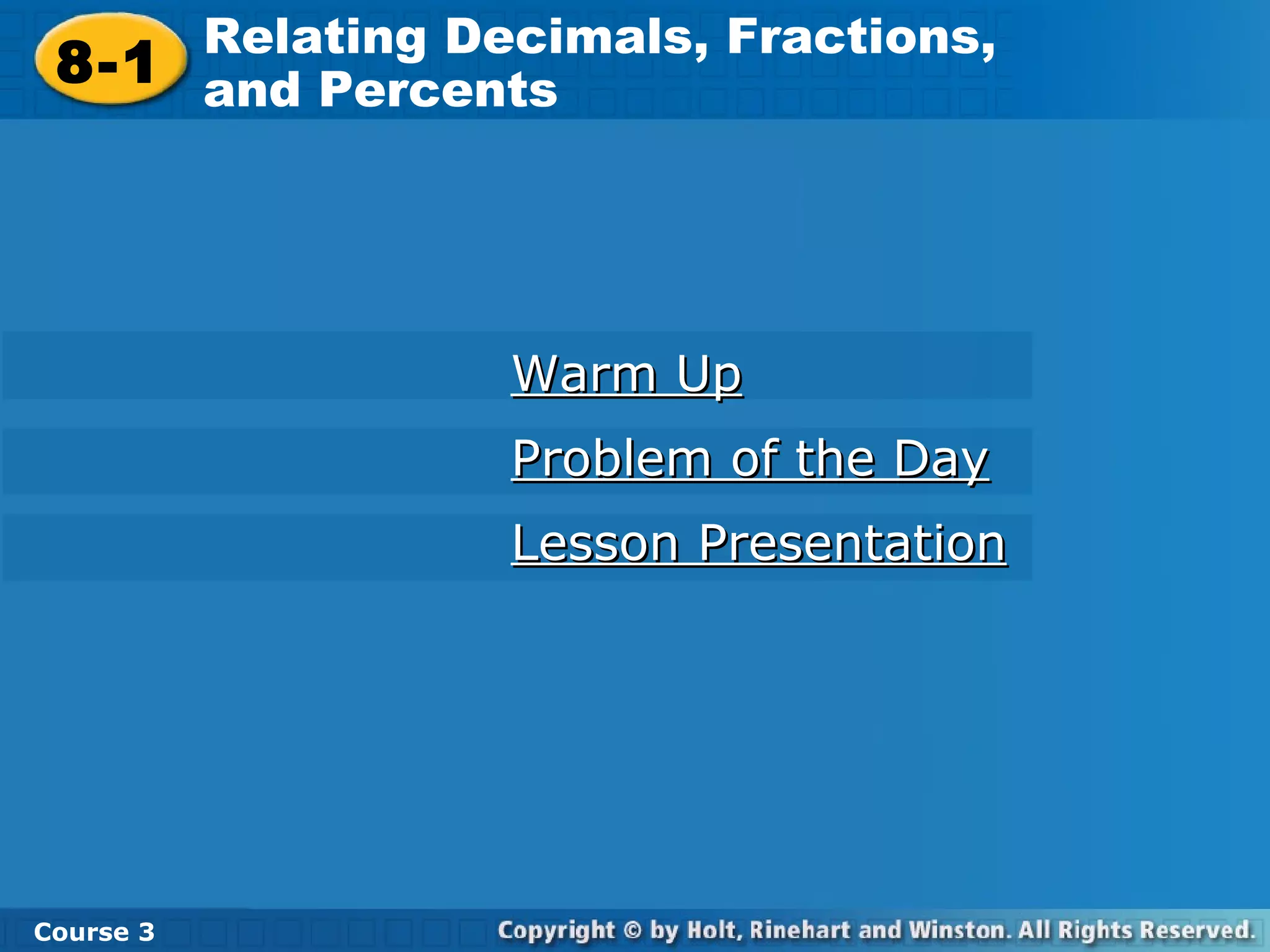 8-1 Relating Decimals, Fractions, and Percents

Warm Up

Problem of the Day

Lesson Presentation

Course 3

Copyright © by Holt, Rinehart and Winston. All Rights Reserved.